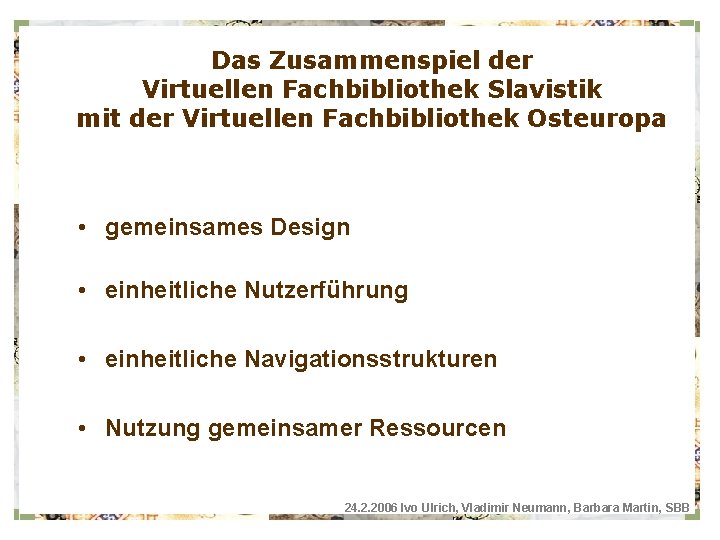 Das Zusammenspiel der
Virtuellen Fachbibliothek Slavistik
mit der Virtuellen Fachbibliothek Osteuropa

• gemeinsames Design

• einheitliche Nutzerführung

• einheitliche Navigationsstrukturen

• Nutzung gemeinsamer Ressourcen

24.2.2006 Ivo Ulrich, Vladimir Neumann, Barbara Martin, SBB